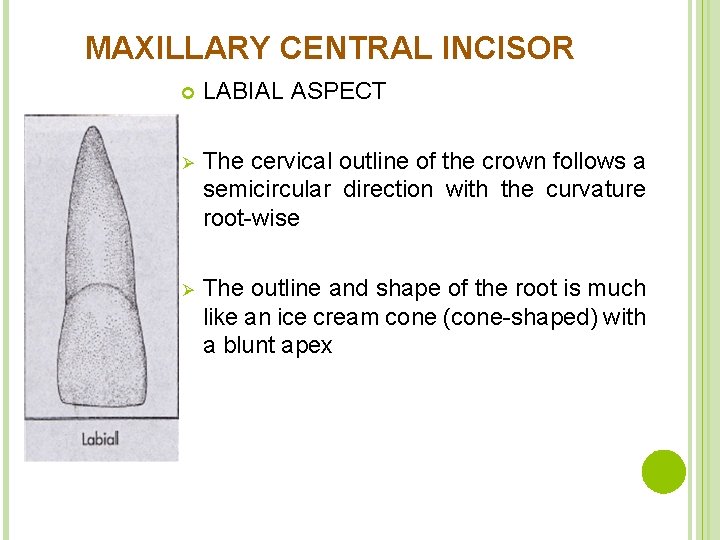 MAXILLARY CENTRAL INCISOR

LABIAL ASPECT

The cervical outline of the crown follows a semicircular direction with the curvature root-wise

The outline and shape of the root is much like an ice cream cone (cone-shaped) with a blunt apex

Labiall